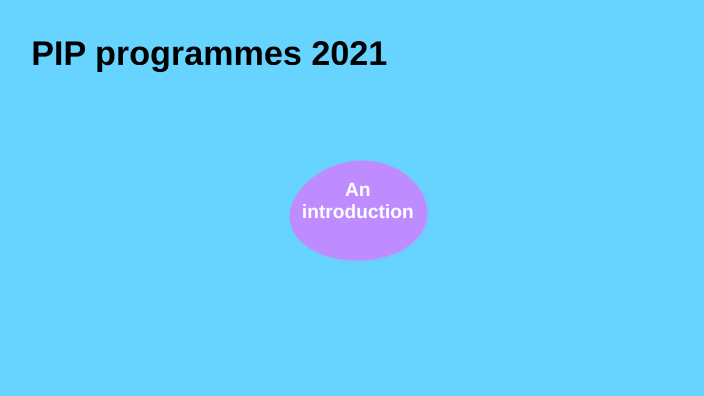 PIP programmes 2021

An introduction